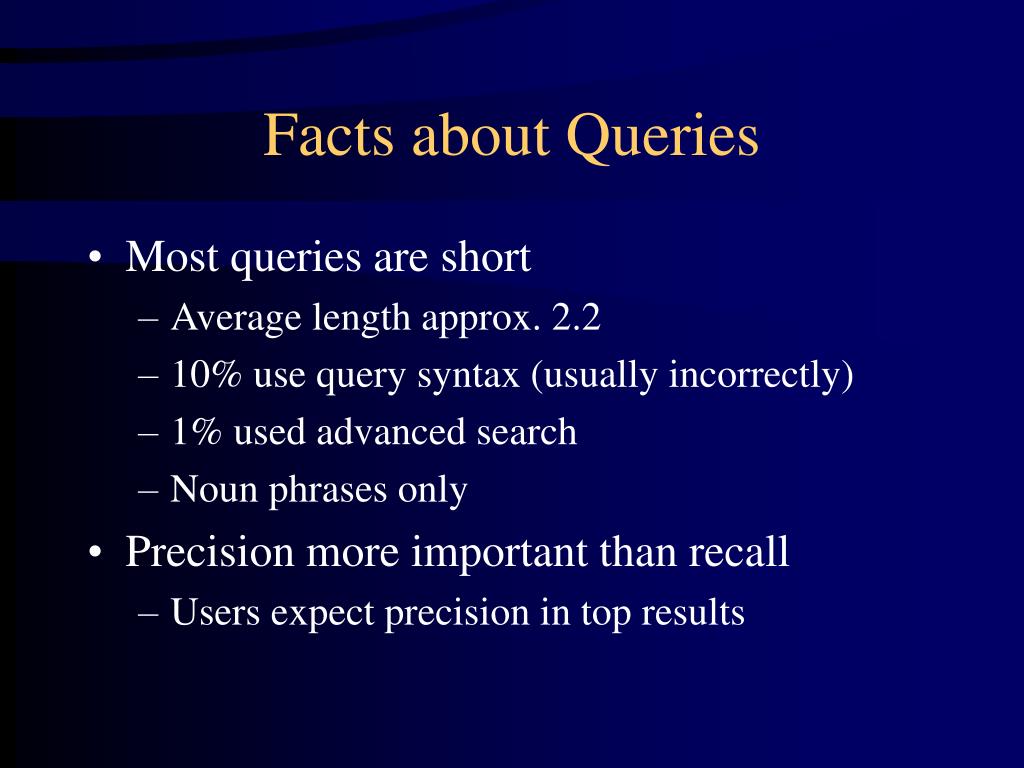 Facts about Queries

• Most queries are short
– Average length approx. 2.2
– 10% use query syntax (usually incorrectly)
– 1% used advanced search
– Noun phrases only

• Precision more important than recall
– Users expect precision in top results